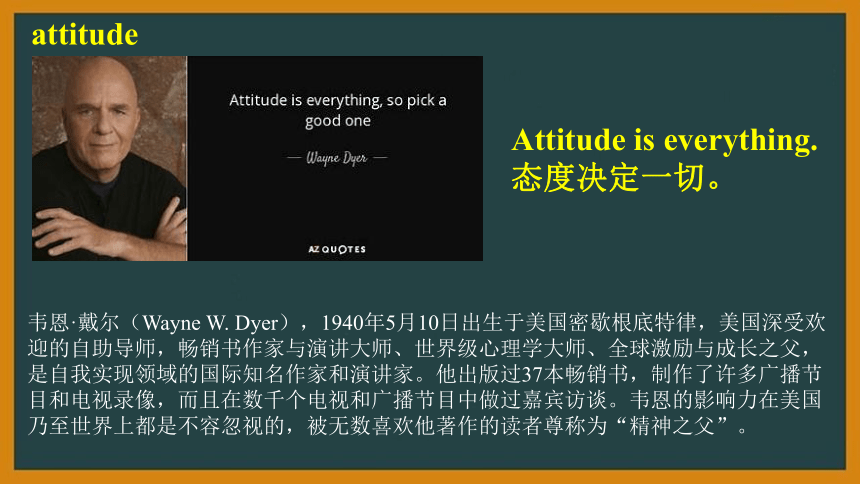 attitude

Attitude is everything, so pick a good one

— Wayne Dyer —

AZ QUOTES

Attitude is everything.
态度决定一切。

韦恩·戴尔（Wayne W. Dyer），1940年5月10日出生于美国密歇根底特律，美国深受欢迎的自助导师，畅销书作家与演讲大师、世界级心理学大师、全球激励与成长之父，是自我实现领域的国际知名作家和演讲家。他出版过37本畅销书，制作了许多广播节目和电视录像，而且在数千个电视和广播节目中做过嘉宾访谈。韦恩的影响力在美国乃至世界上都是不容忽视的，被无数喜欢他著作的读者尊称为“精神之父”。